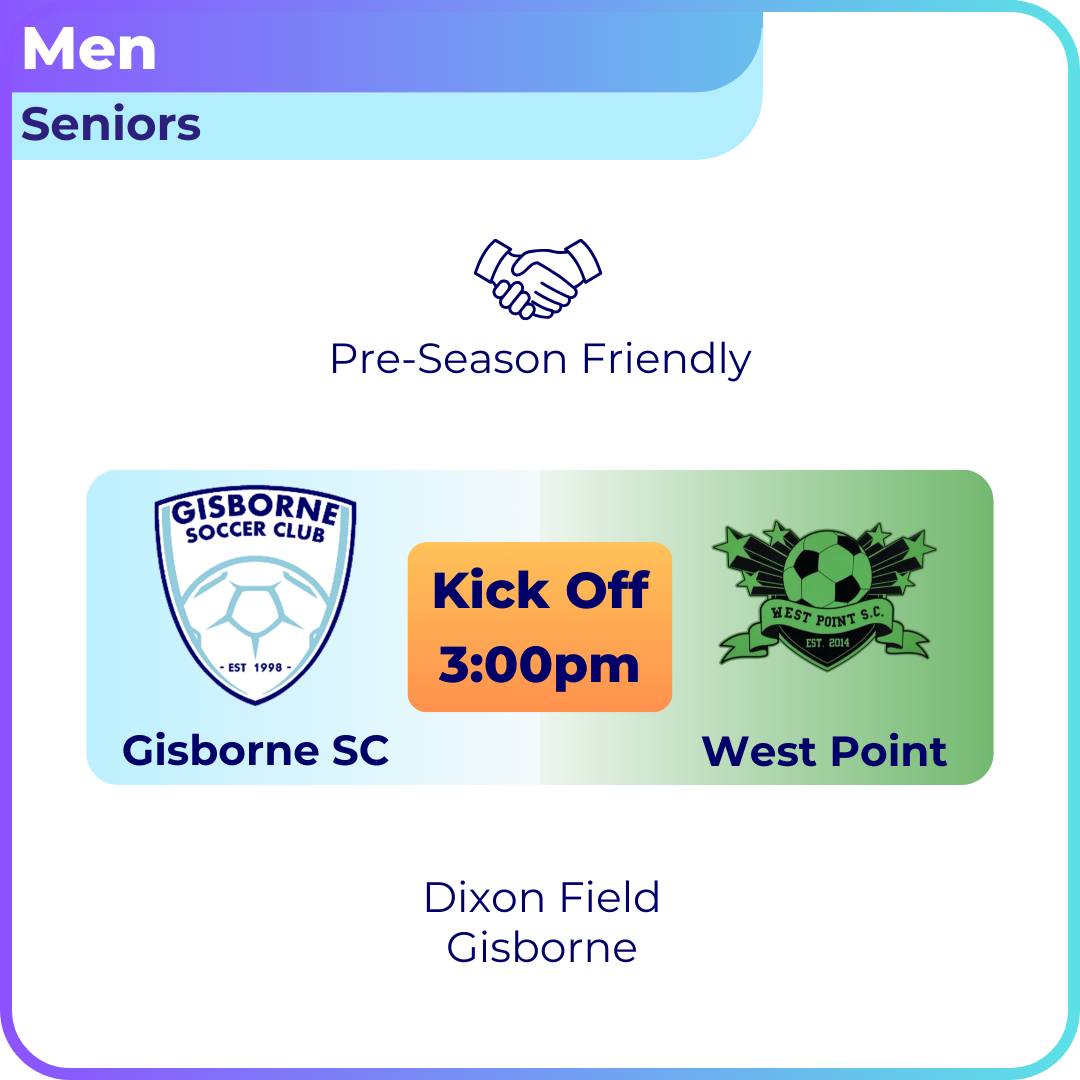 Men

Seniors

Pre-Season Friendly

GISBORNE SOCCER CLUB

- EST 1998 -

Gisborne SC

Kick Off 3:00pm

WEST POINT S.C.

EST. 2014

West Point

Dixon Field
Gisborne